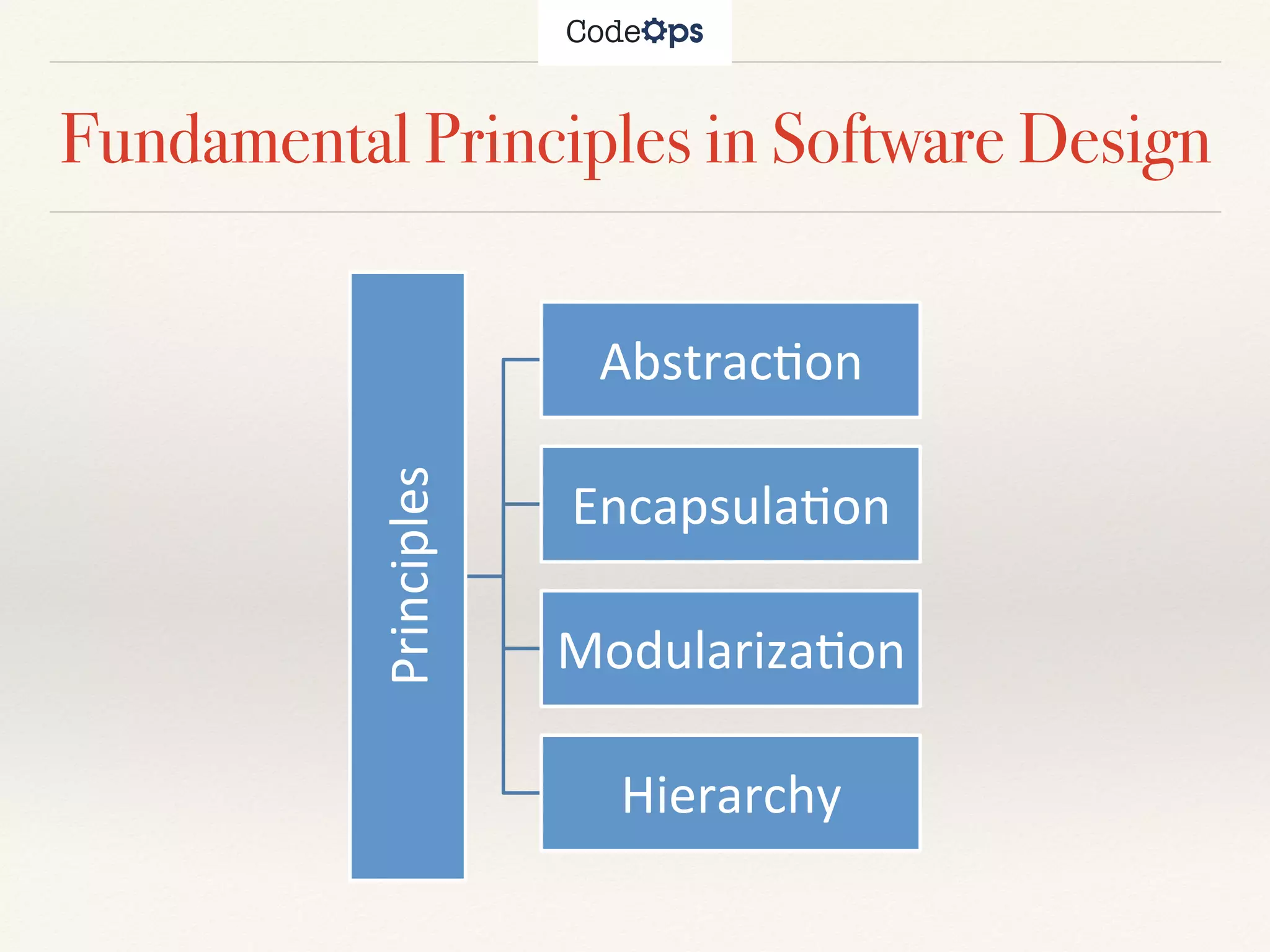 CodeOps

Fundamental Principles in Software Design

Principles

Abstraction

Encapsulation

Modularization

Hierarchy